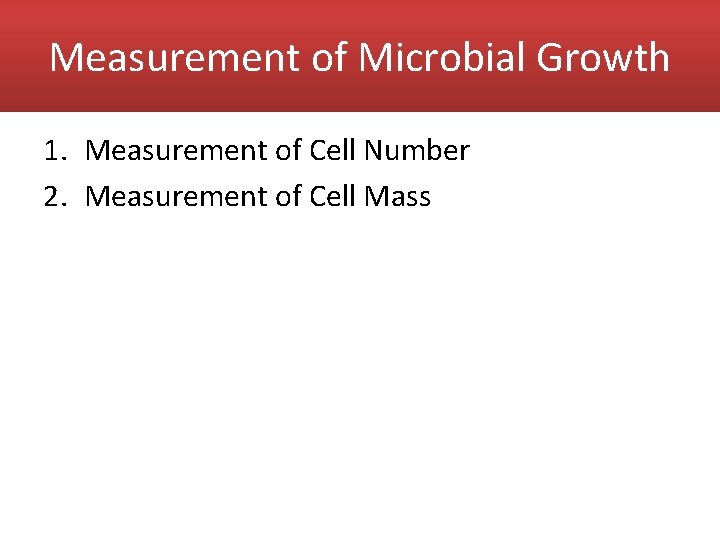 Measurement of Microbial Growth

1. Measurement of Cell Number
2. Measurement of Cell Mass